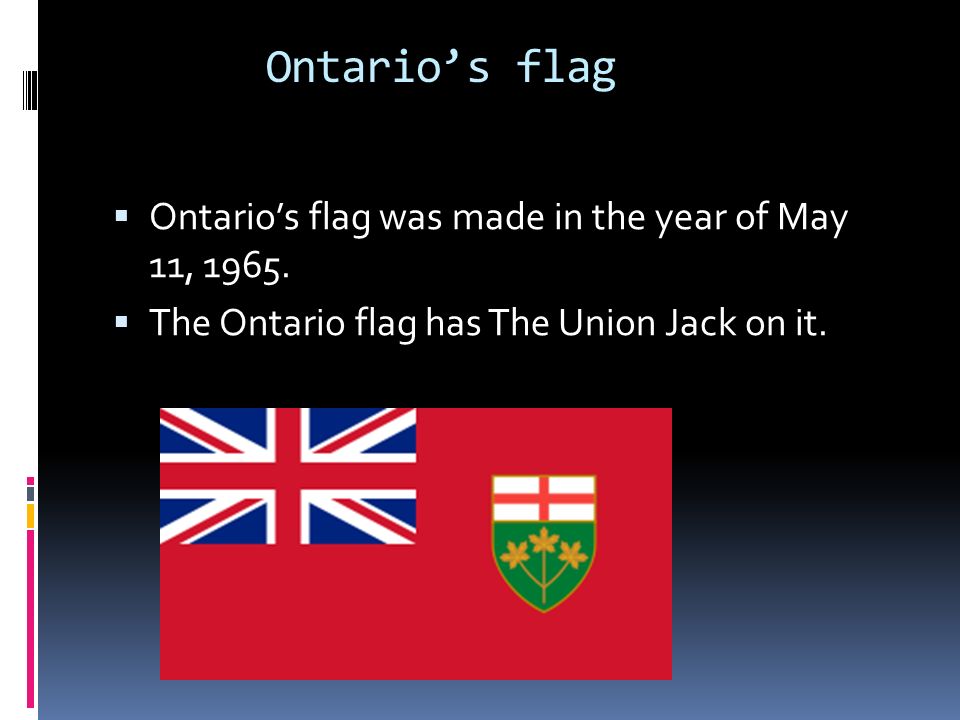 Ontario’s flag

▪ Ontario’s flag was made in the year of May 11, 1965.
▪ The Ontario flag has The Union Jack on it.